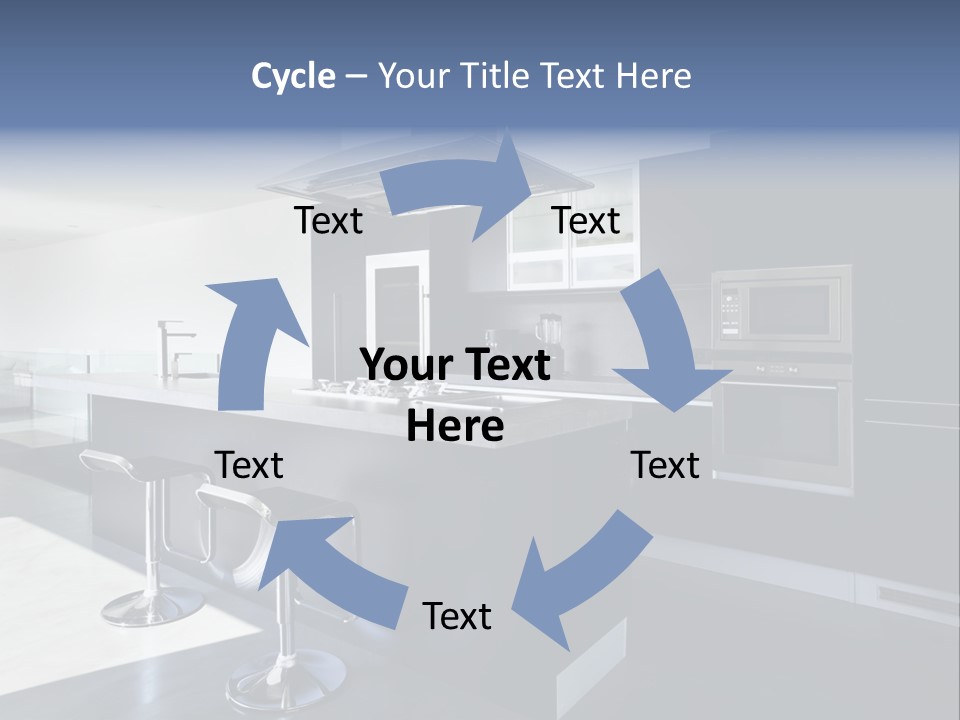 Cycle – Your Title Text Here

Text

Text

Your Text Here

Text

Text

Text